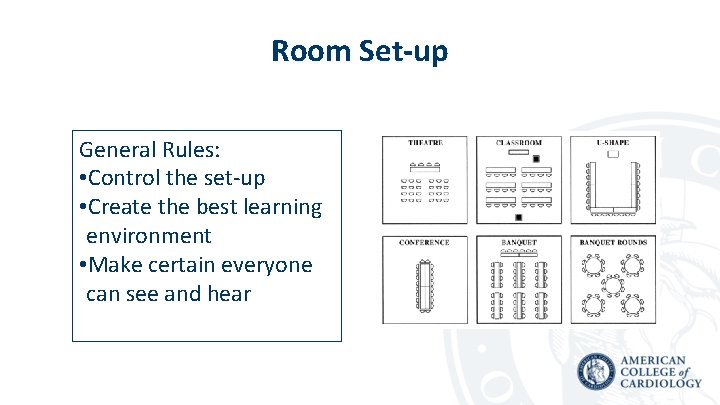 Room Set-up

General Rules:
•Control the set-up
•Create the best learning environment
•Make certain everyone can see and hear

THEATRE
CLASSROOM
U-SHAPE
CONFERENCE
BANQUET
BANQUET ROUNDS

AMERICAN COLLEGE of CARDIOLOGY